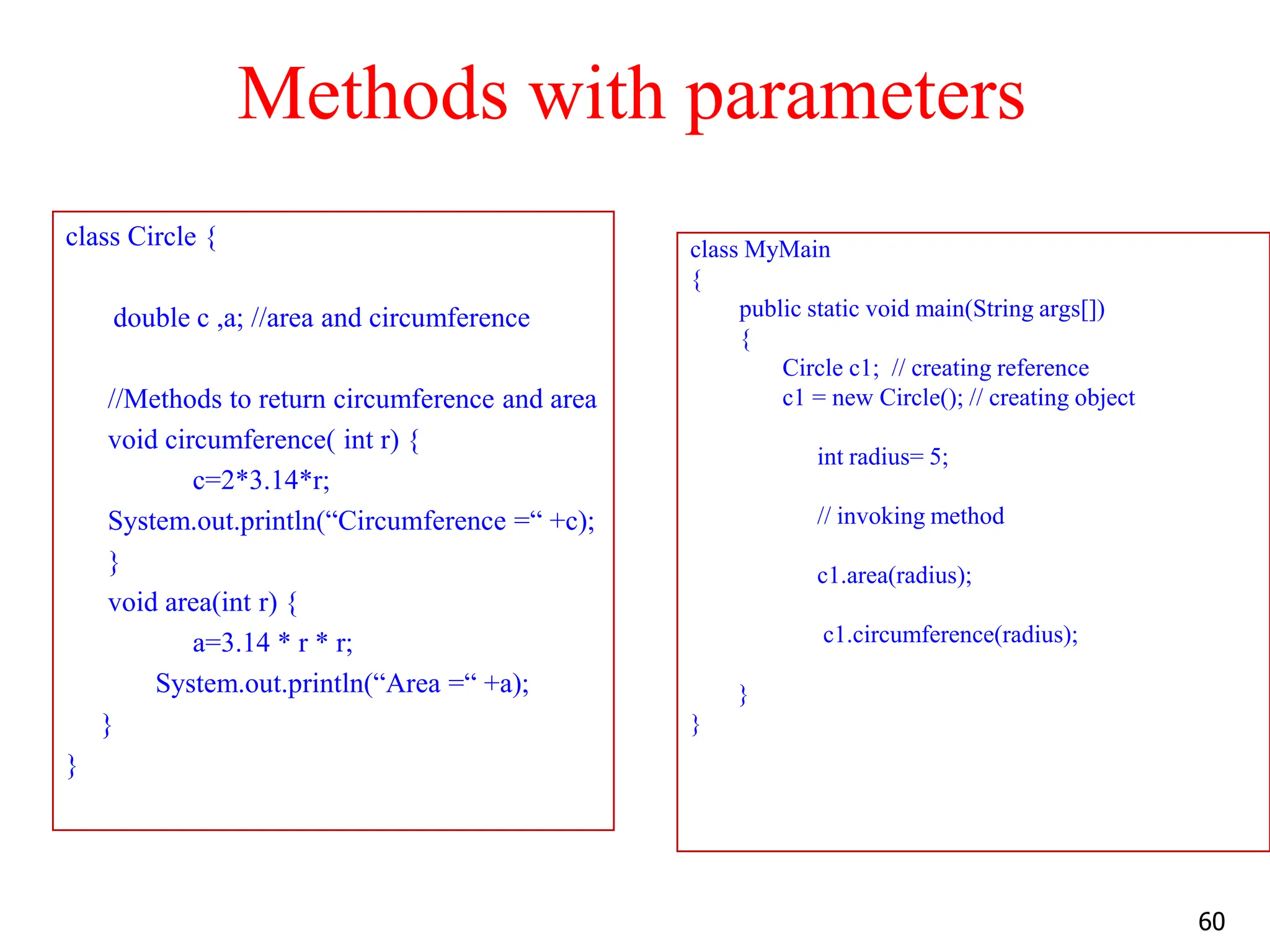 Methods with parameters

class Circle {

double c ,a; //area and circumference

//Methods to return circumference and area
void circumference( int r) {
c=2*3.14*r;
System.out.println(“Circumference =“ +c);
}
void area(int r) {
a=3.14 * r * r;
System.out.println(“Area =“ +a);
}
}

class MyMain
{
public static void main(String args[])
{
Circle c1; // creating reference
c1 = new Circle(); // creating object

int radius= 5;

// invoking method

c1.area(radius);

c1.circumference(radius);

}
}

60